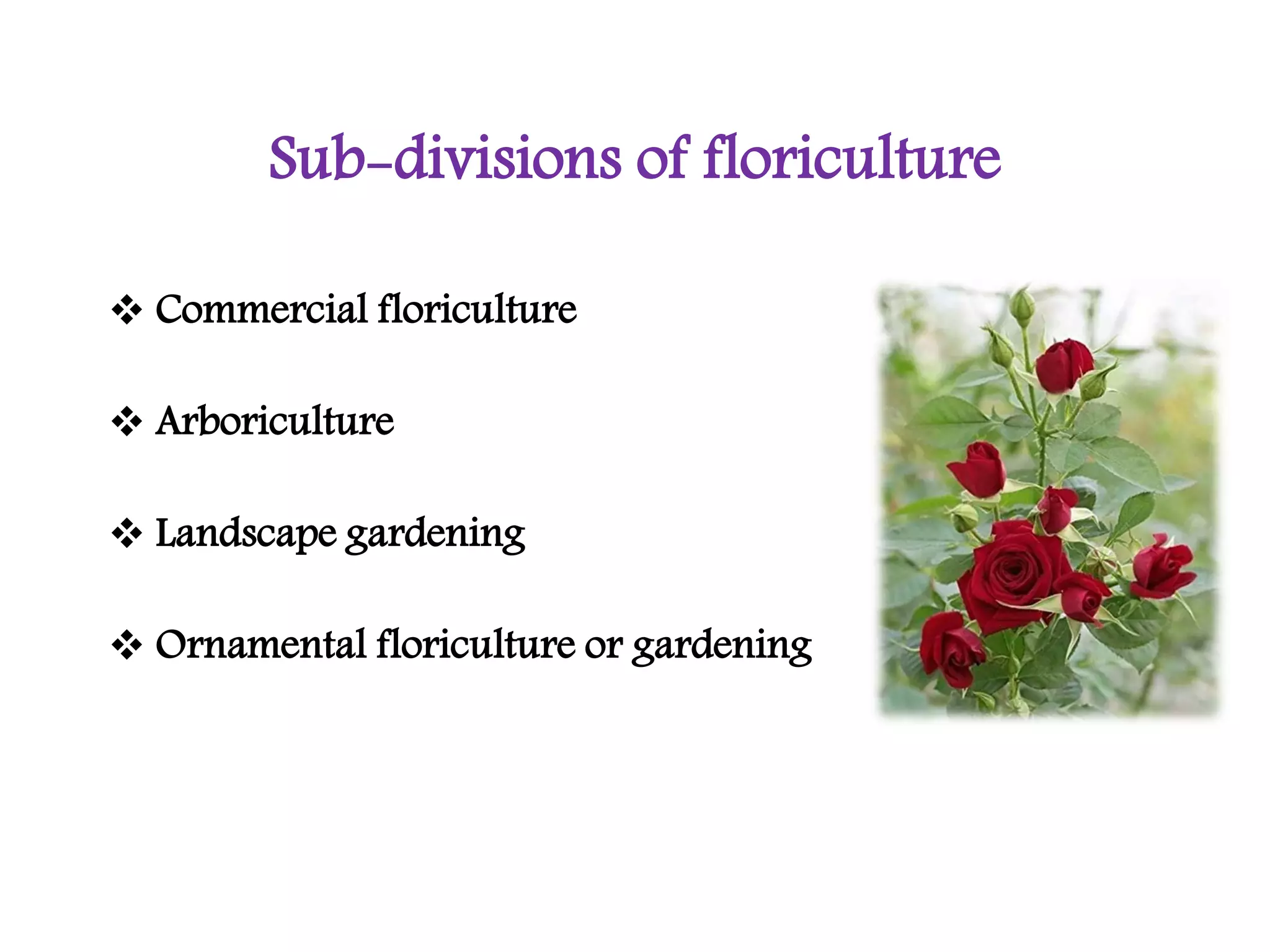 Sub-divisions of floriculture

❖ Commercial floriculture

❖ Arboriculture

❖ Landscape gardening

❖ Ornamental floriculture or gardening